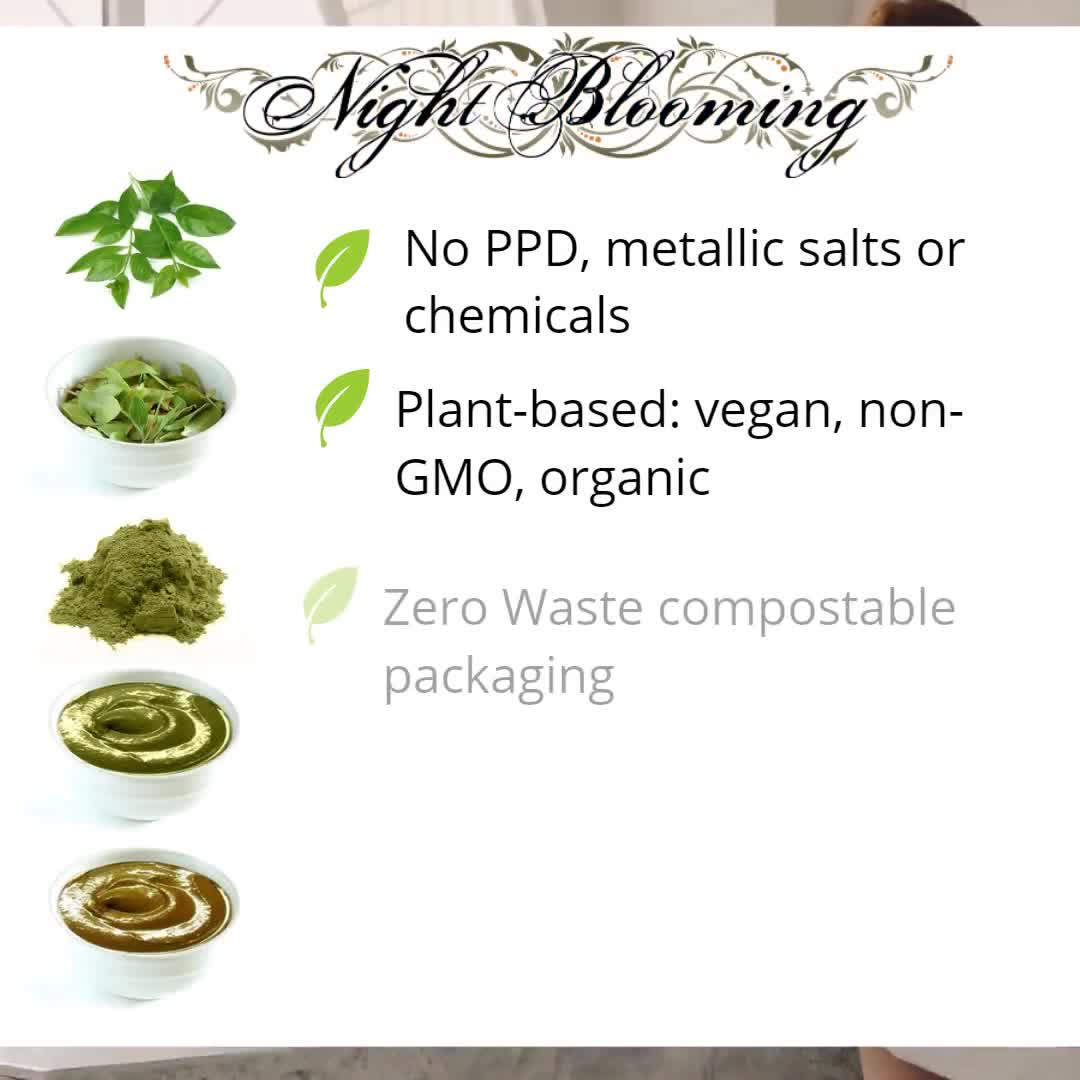 Night Blooming

No PPD, metallic salts or chemicals

Plant-based: vegan, non-GMO, organic

Zero Waste compostable packaging